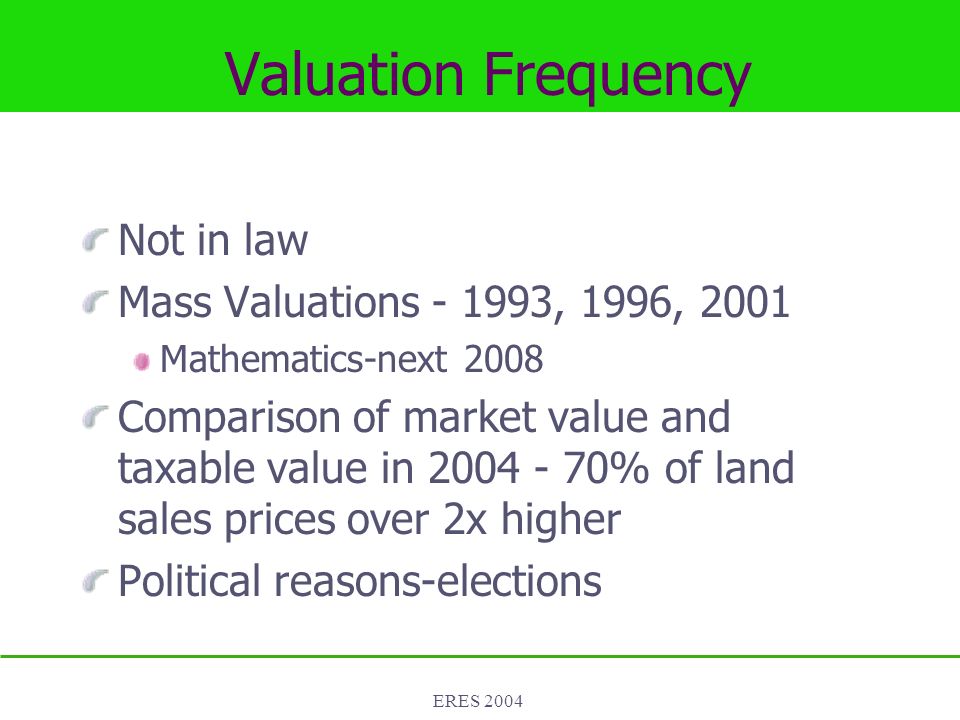 Valuation Frequency

Not in law

Mass Valuations - 1993, 1996, 2001

Mathematics-next 2008

Comparison of market value and taxable value in 2004 - 70% of land sales prices over 2x higher

Political reasons-elections

ERES 2004